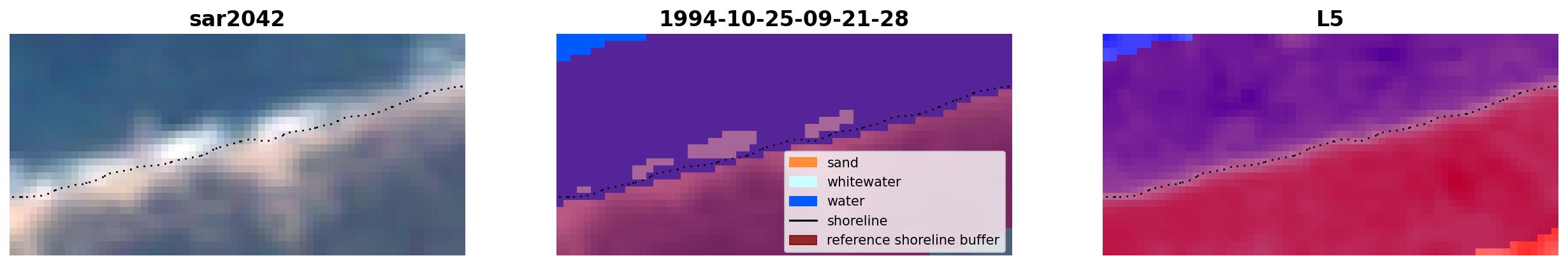 sar2042

1994-10-25-09-21-28

sand
whitewater
water
shoreline
reference shoreline buffer

L5